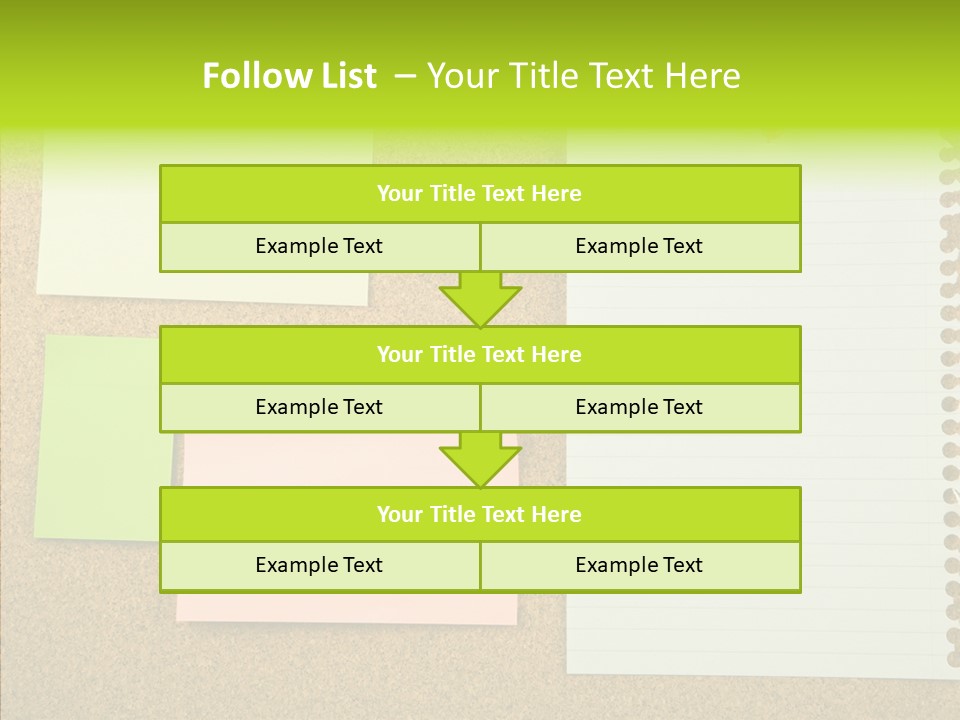 Follow List – Your Title Text Here

| Your Title Text Here | |
|---|---|
| Example Text | Example Text |

| Your Title Text Here | |
|---|---|
| Example Text | Example Text |

| Your Title Text Here | |
|---|---|
| Example Text | Example Text |